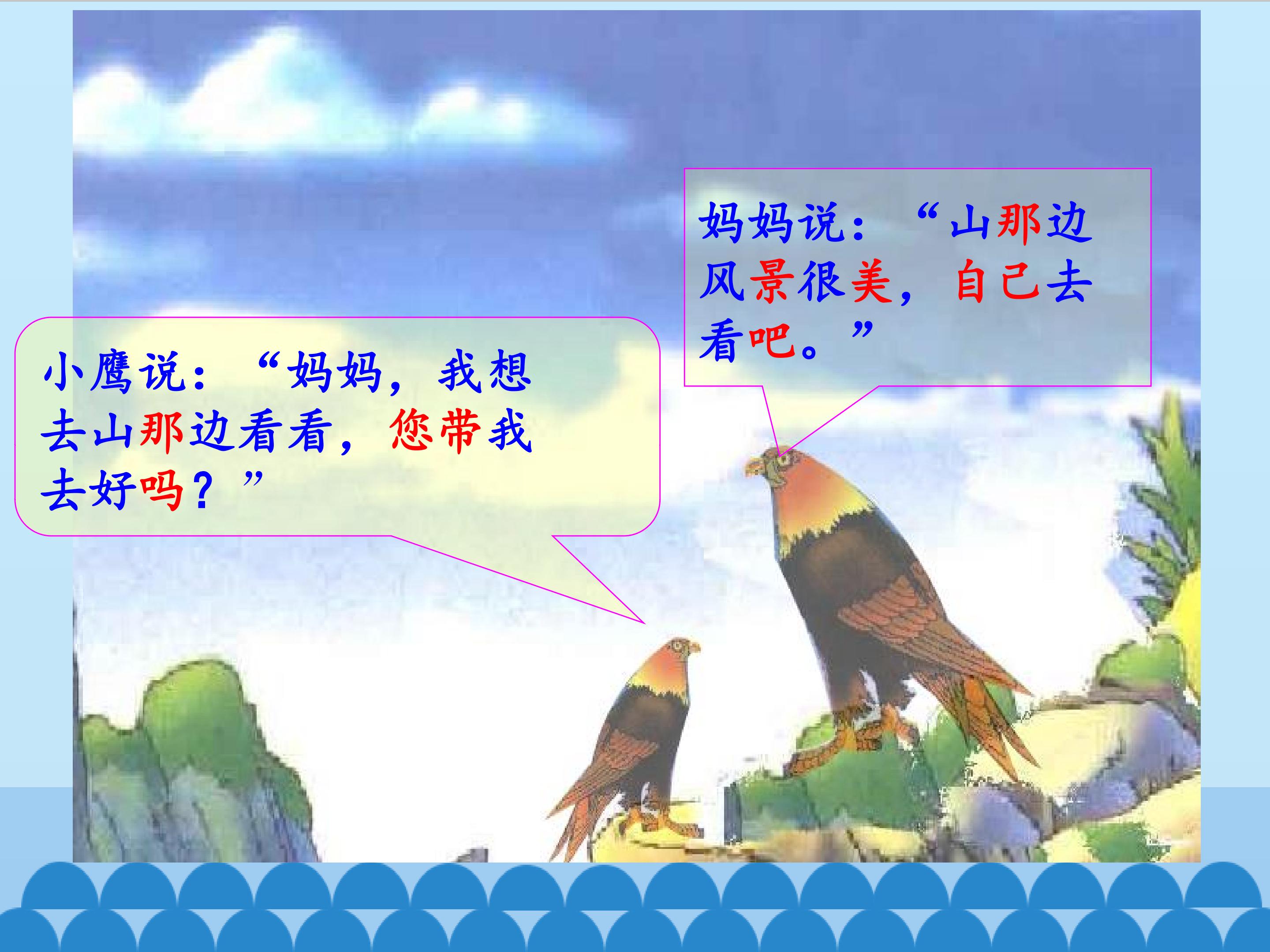 小鹰说：“妈妈，我想去山那边看看，您带我去好吗？”

妈妈说：“山那边风景很美，自己去看吧。”